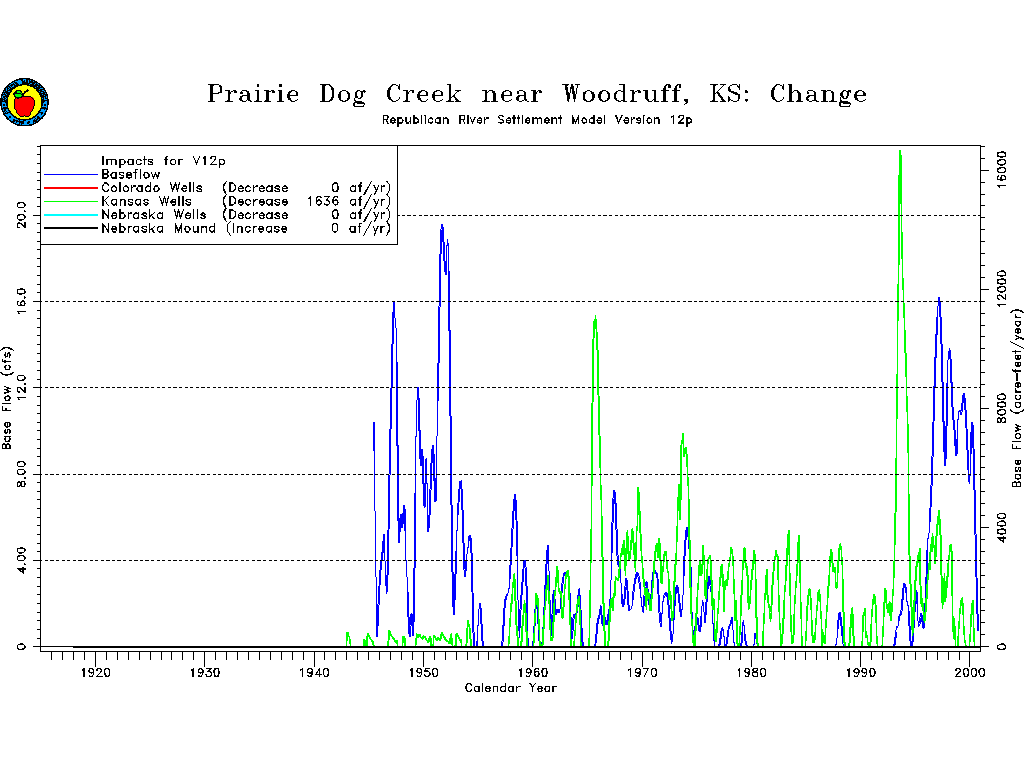 Prairie Dog Creek near Woodruff, KS: Change
Republican River Settlement Model Version 12p

Impacts for V12p
Baseflow
Colorado Wells (Decrease 0 af/yr)
Kansas Wells (Decrease 1636 af/yr)
Nebraska Wells (Decrease 0 af/yr)
Nebraska Mound (Increase 0 af/yr)

Base Flow (cfs)
0
4.00
8.00
12.0
16.0
20.0

Base Flow (acre-feet/year)
0
4000
8000
12000
16000

1920
1930
1940
1950
1960
1970
1980
1990
2000
Calendar Year